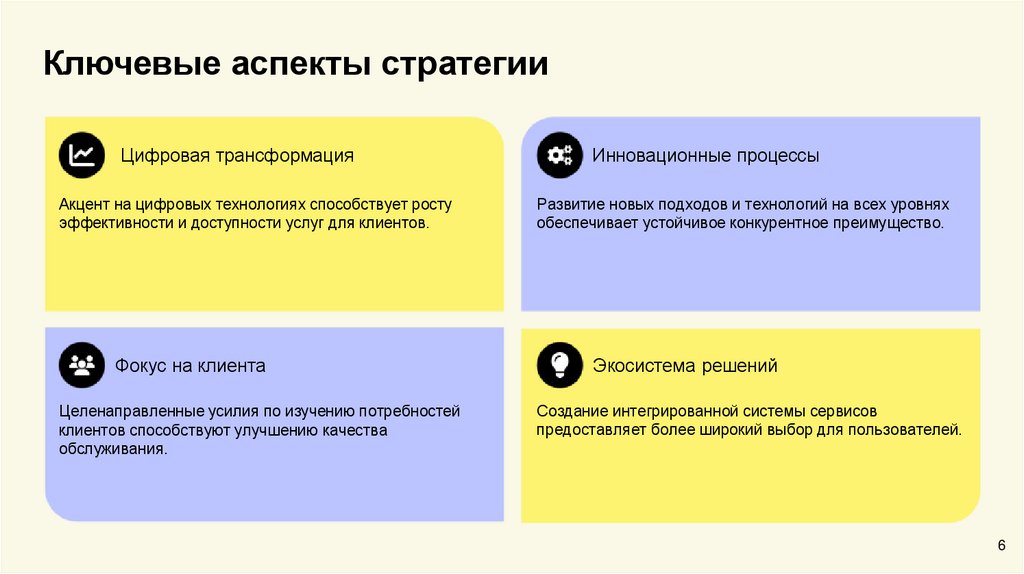 Ключевые аспекты стратегии

Цифровая трансформация

Акцент на цифровых технологиях способствует росту эффективности и доступности услуг для клиентов.

Инновационные процессы

Развитие новых подходов и технологий на всех уровнях обеспечивает устойчивое конкурентное преимущество.

Фокус на клиента

Целенаправленные усилия по изучению потребностей клиентов способствуют улучшению качества обслуживания.

Экосистема решений

Создание интегрированной системы сервисов предоставляет более широкий выбор для пользователей.

6